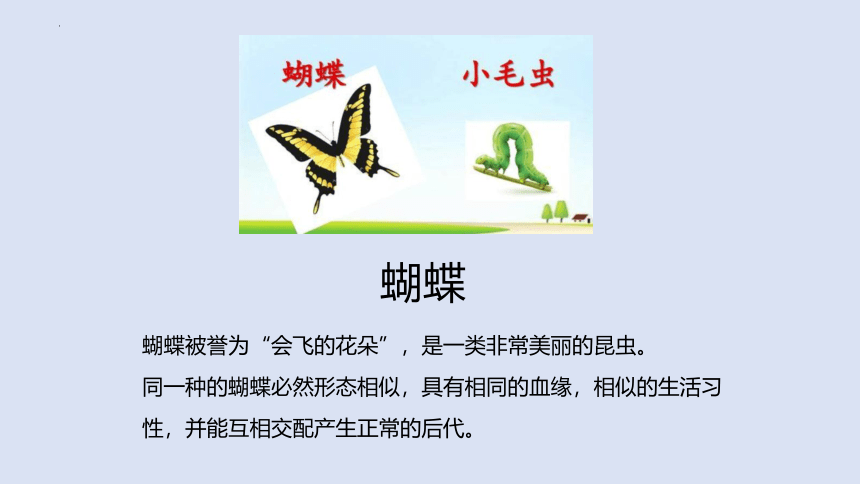 蝴蝶

小毛虫

蝴蝶

蝴蝶被誉为“会飞的花朵”，是一类非常美丽的昆虫。

同一种的蝴蝶必然形态相似，具有相同的血缘，相似的生活习性，并能互相交配产生正常的后代。